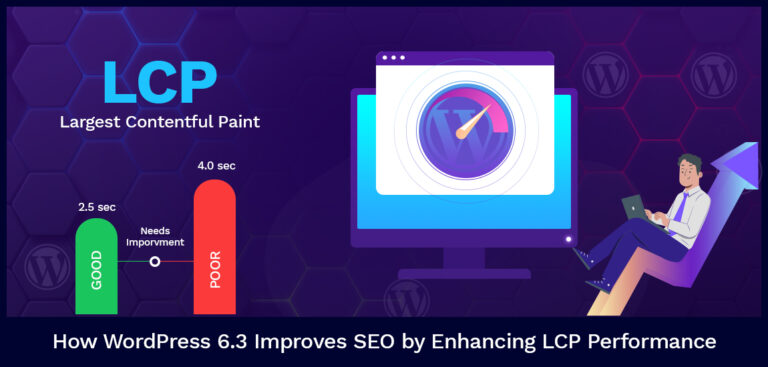 LCP
Largest Contentful Paint

2.5 sec
GOOD
Needs Imporvment
4.0 sec
POOR

How WordPress 6.3 Improves SEO by Enhancing LCP Performance